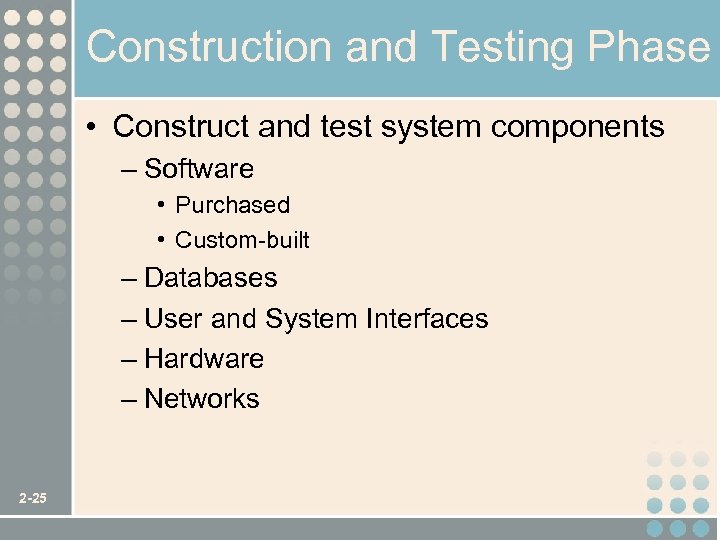 Construction and Testing Phase

• Construct and test system components
– Software
• Purchased
• Custom-built
– Databases
– User and System Interfaces
– Hardware
– Networks

2-25